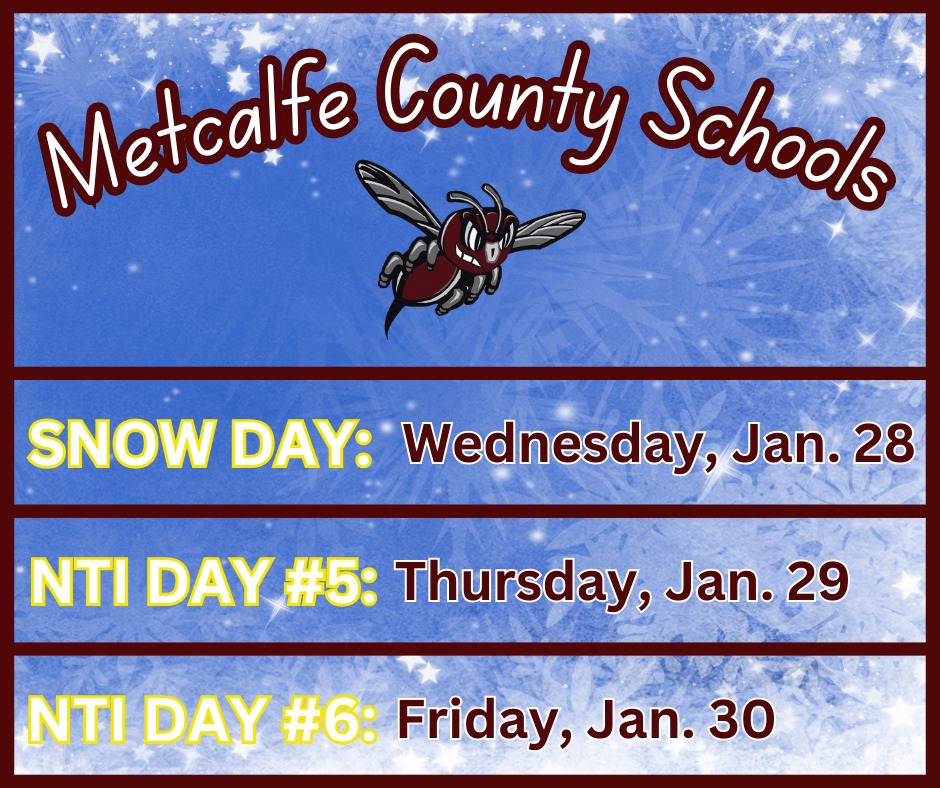 Metcalfe County Schools

SNOW DAY: Wednesday, Jan. 28

NTI DAY #5: Thursday, Jan. 29

NTI DAY #6: Friday, Jan. 30